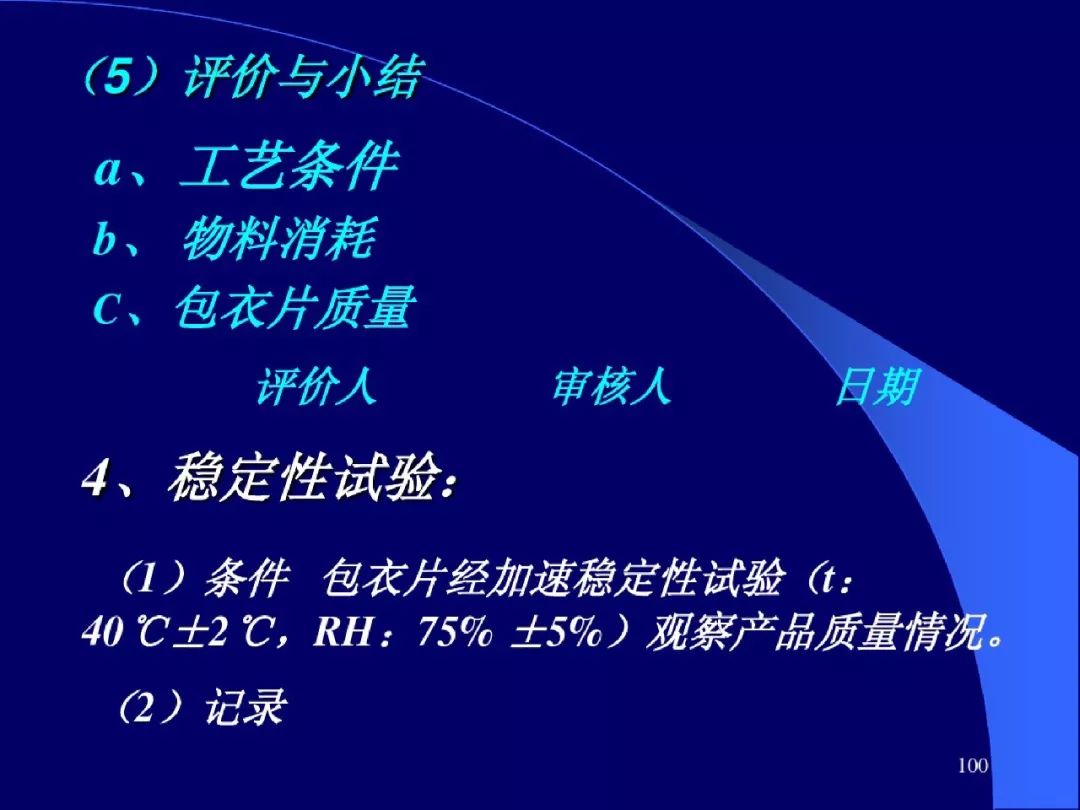 （5）评价与小结

a、工艺条件

b、 物料消耗

C、包衣片质量

评价人　　审核人　　日期

4、稳定性试验：

（1）条件 包衣片经加速稳定性试验（t：40℃±2℃，RH：75% ±5%）观察产品质量情况。

（2）记录

100